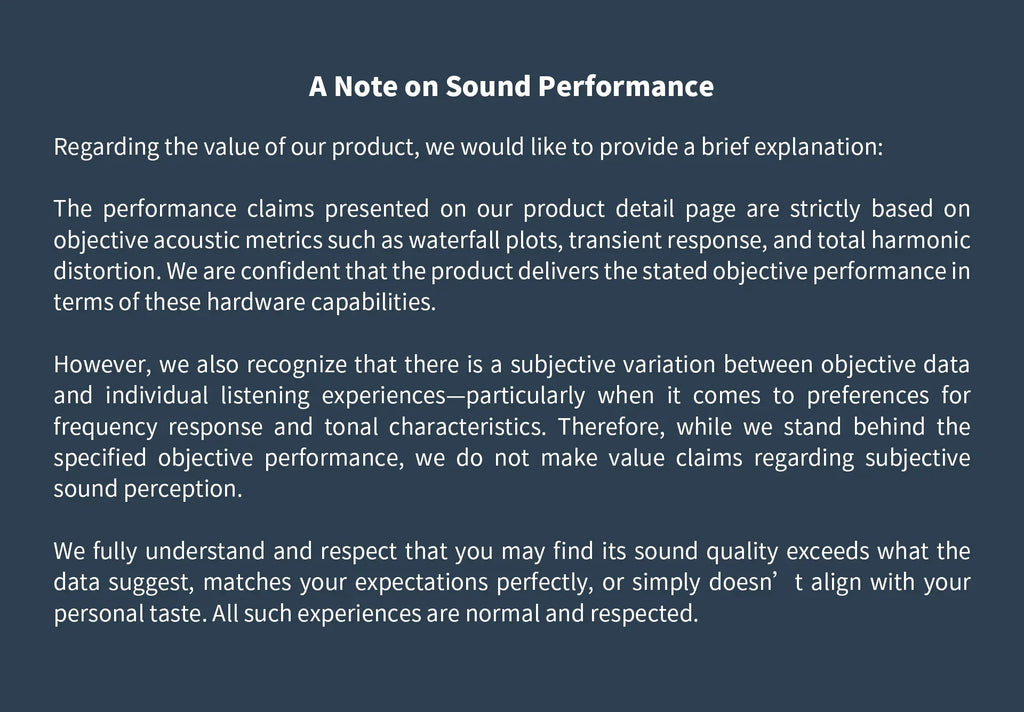 A Note on Sound Performance

Regarding the value of our product, we would like to provide a brief explanation:

The performance claims presented on our product detail page are strictly based on objective acoustic metrics such as waterfall plots, transient response, and total harmonic distortion. We are confident that the product delivers the stated objective performance in terms of these hardware capabilities.

However, we also recognize that there is a subjective variation between objective data and individual listening experiences—particularly when it comes to preferences for frequency response and tonal characteristics. Therefore, while we stand behind the specified objective performance, we do not make value claims regarding subjective sound perception.

We fully understand and respect that you may find its sound quality exceeds what the data suggest, matches your expectations perfectly, or simply doesn’ t align with your personal taste. All such experiences are normal and respected.